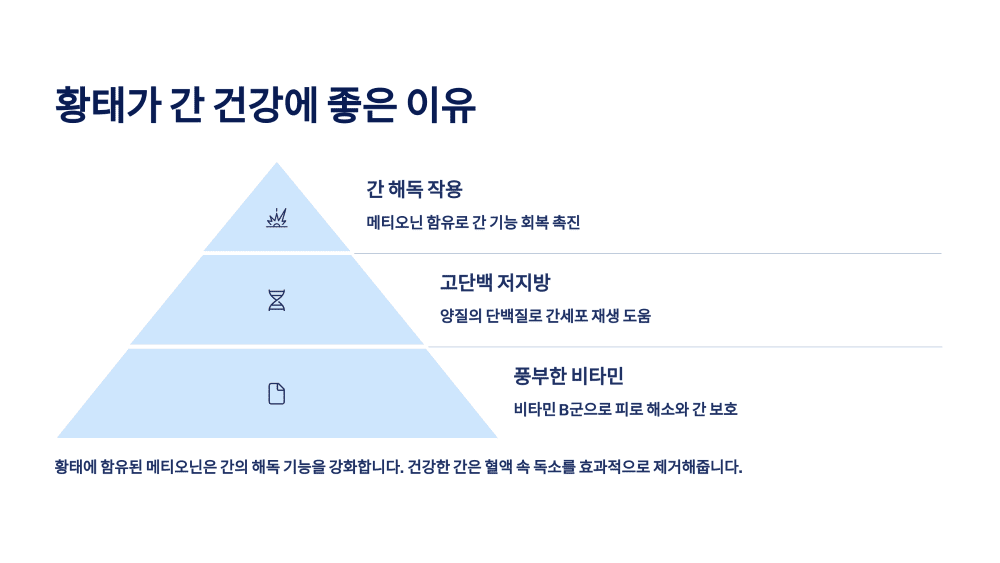 황태가 간 건강에 좋은 이유

간 해독 작용

메티오닌 함유로 간 기능 회복 촉진

고단백 저지방

양질의 단백질로 간세포 재생 도움

풍부한 비타민

비타민 B군으로 피로 해소와 간 보호

황태에 함유된 메티오닌은 간의 해독 기능을 강화합니다. 건강한 간은 혈액 속 독소를 효과적으로 제거해줍니다.